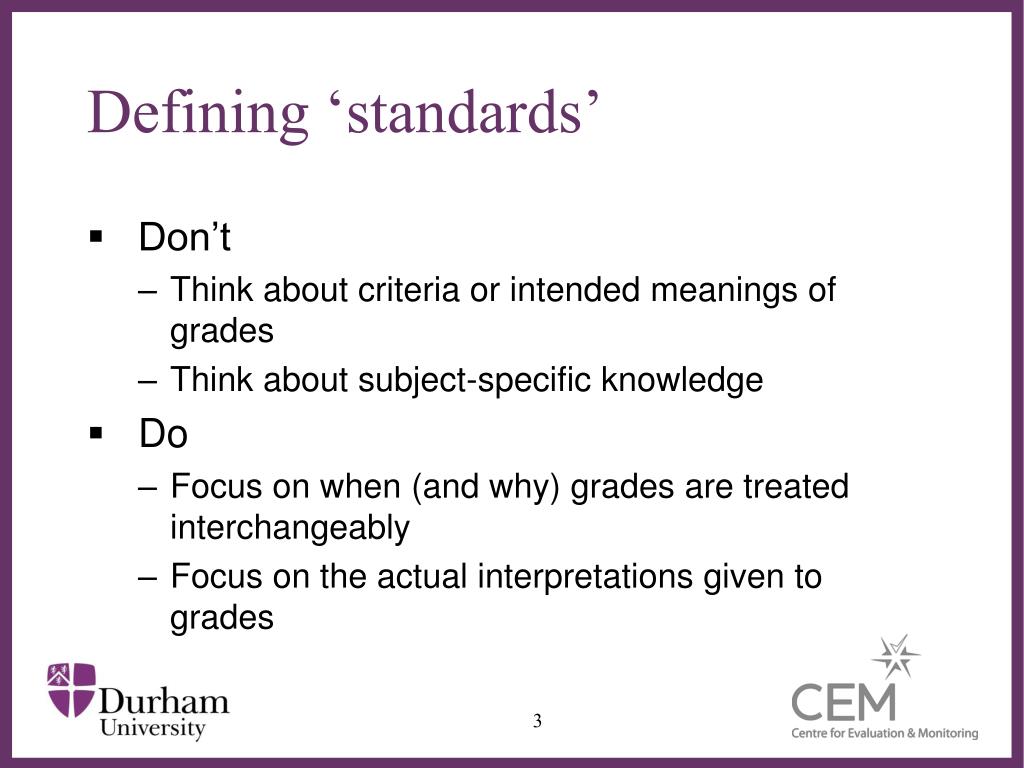 Defining ‘standards’

▪ Don’t
– Think about criteria or intended meanings of grades
– Think about subject-specific knowledge

▪ Do
– Focus on when (and why) grades are treated interchangeably
– Focus on the actual interpretations given to grades

Durham University

3

CEM
Centre for Evaluation & Monitoring